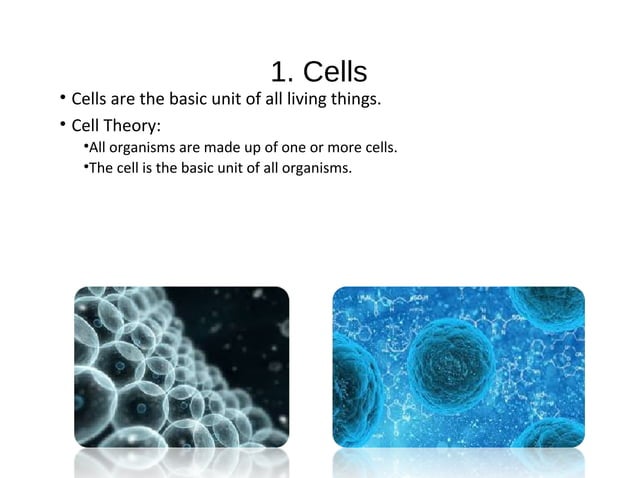 1. Cells

• Cells are the basic unit of all living things.

• Cell Theory:

•All organisms are made up of one or more cells.

•The cell is the basic unit of all organisms.